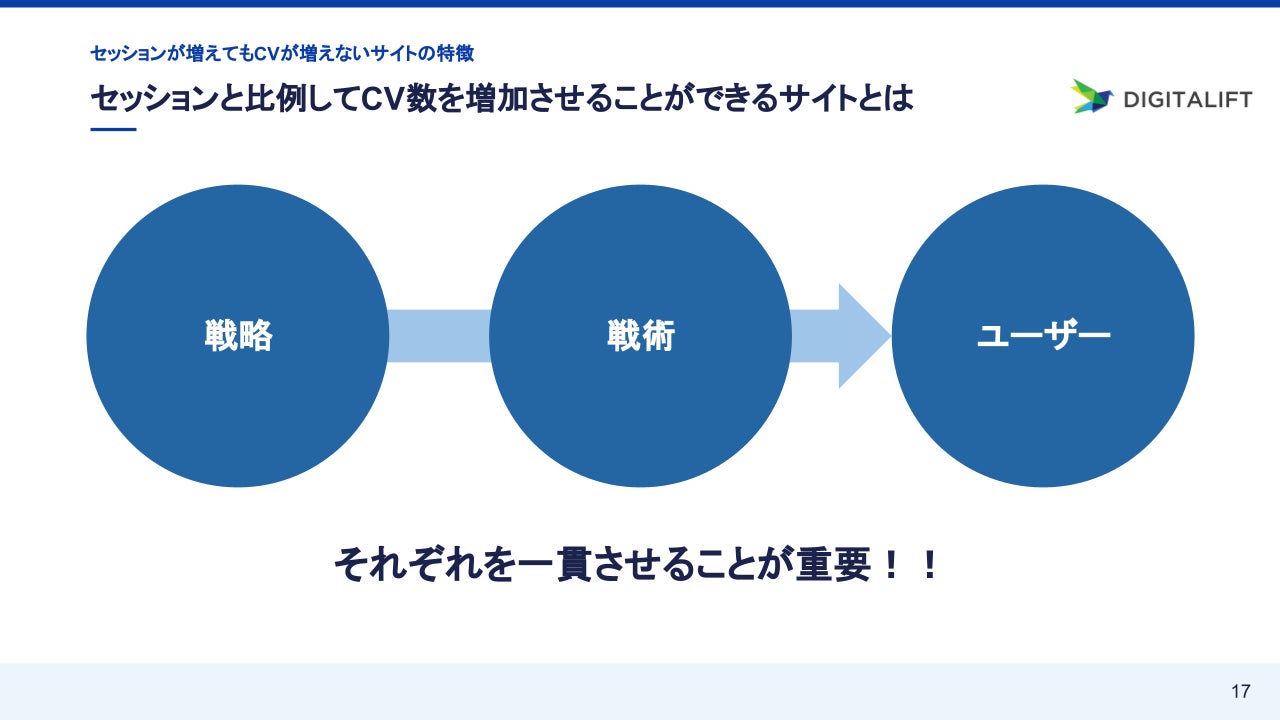 セッションが増えてもCVが増えないサイトの特徴

セッションと比例してCV数を増加させることができるサイトとは

DIGITALIFT

戦略

戦術

ユーザー

それぞれを一貫させることが重要！！

17